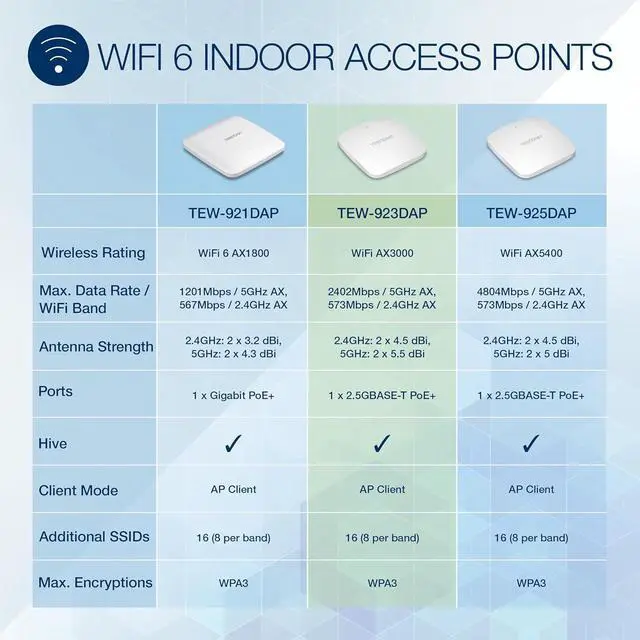 WIFI 6 INDOOR ACCESS POINTS

| | TEW-921DAP | TEW-923DAP | TEW-925DAP |
|---|---|---|---|
| Wireless Rating | WiFi 6 AX1800 | WiFi AX3000 | WiFi AX5400 |
| Max. Data Rate / WiFi Band | 1201Mbps / 5GHz AX, 567Mbps / 2.4GHz AX | 2402Mbps / 5GHz AX, 573Mbps / 2.4GHz AX | 4804Mbps / 5GHz AX, 573Mbps / 2.4GHz AX |
| Antenna Strength | 2.4GHz: 2 x 3.2 dBi, 5GHz: 2 x 4.3 dBi | 2.4GHz: 2 x 4.5 dBi, 5GHz: 2 x 5.5 dBi | 2.4GHz: 2 x 4.5 dBi, 5GHz: 2 x 5 dBi |
| Ports | 1 x Gigabit PoE+ | 1 x 2.5GBASE-T PoE+ | 1 x 2.5GBASE-T PoE+ |
| Hive | ✓ | ✓ | ✓ |
| Client Mode | AP Client | AP Client | AP Client |
| Additional SSIDs | 16 (8 per band) | 16 (8 per band) | 16 (8 per band) |
| Max. Encryptions | WPA3 | WPA3 | WPA3 |